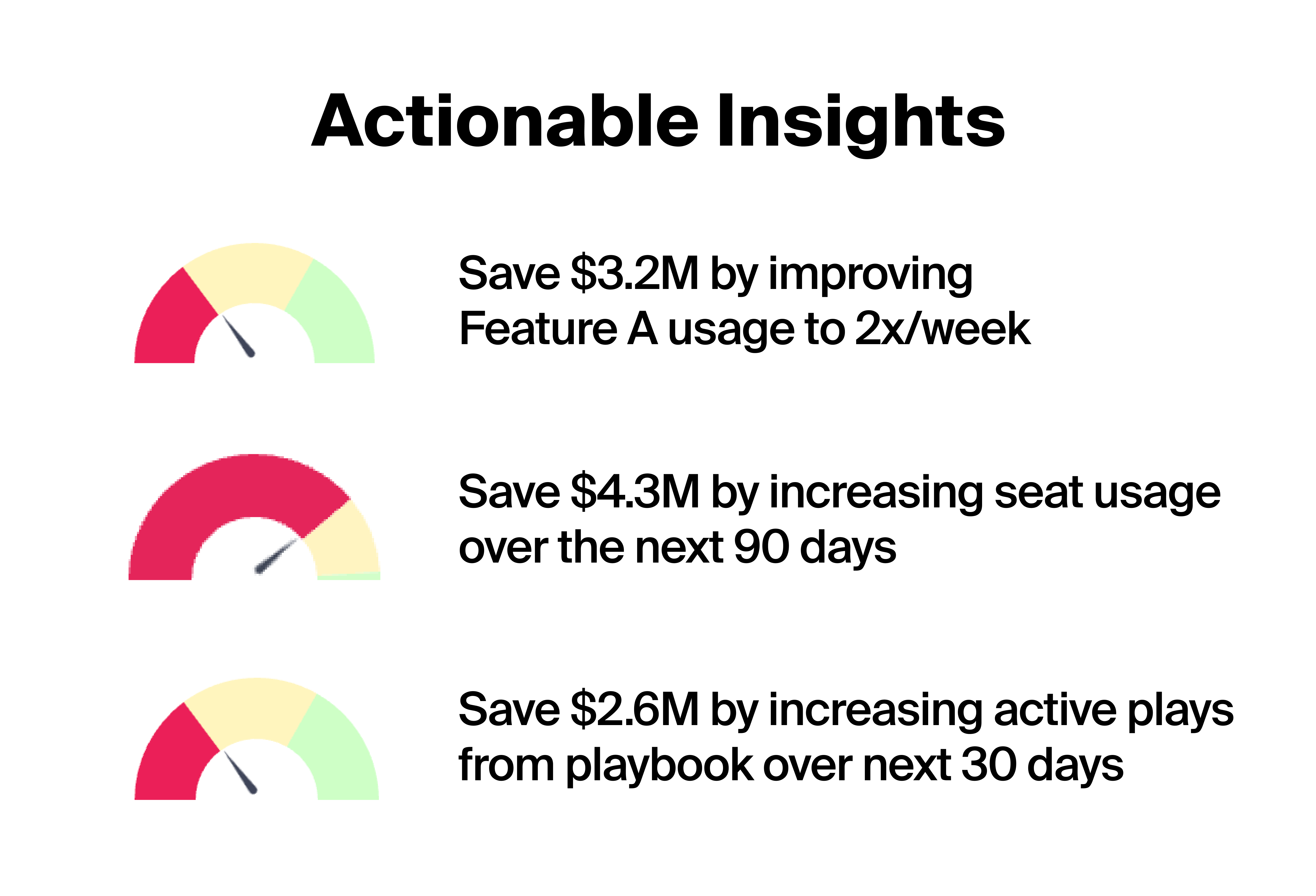 Actionable Insights

Save \$3.2M by improving Feature A usage to 2x/week

Save \$4.3M by increasing seat usage over the next 90 days

Save \$2.6M by increasing active plays from playbook over next 30 days